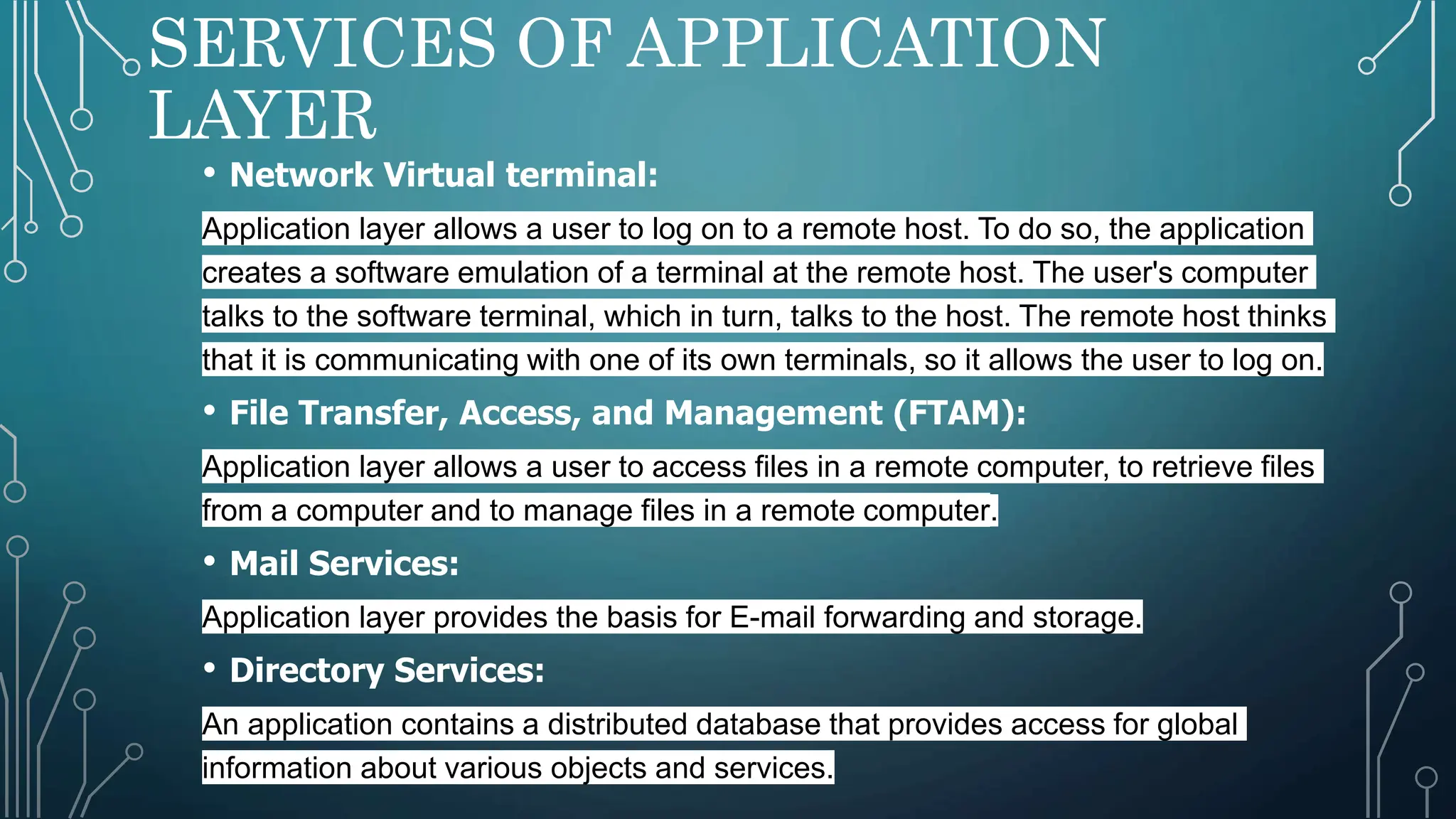 SERVICES OF APPLICATION LAYER

• Network Virtual terminal:

Application layer allows a user to log on to a remote host. To do so, the application creates a software emulation of a terminal at the remote host. The user's computer talks to the software terminal, which in turn, talks to the host. The remote host thinks that it is communicating with one of its own terminals, so it allows the user to log on.

• File Transfer, Access, and Management (FTAM):

Application layer allows a user to access files in a remote computer, to retrieve files from a computer and to manage files in a remote computer.

• Mail Services:

Application layer provides the basis for E-mail forwarding and storage.

• Directory Services:

An application contains a distributed database that provides access for global information about various objects and services.